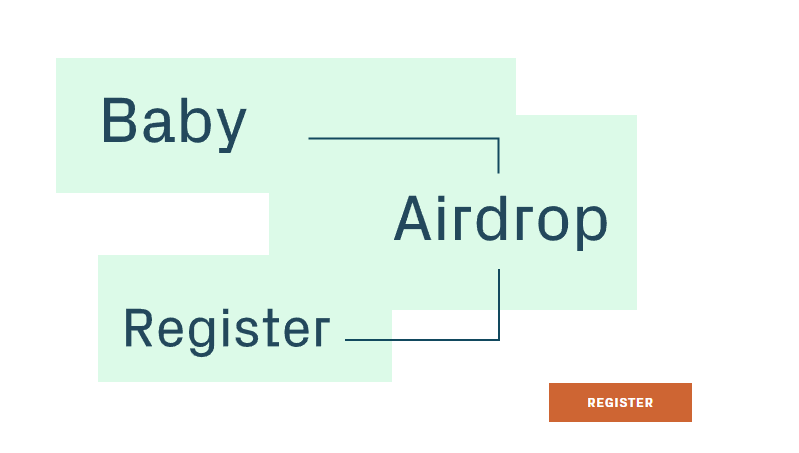 Baby

Airdrop

Register

REGISTER